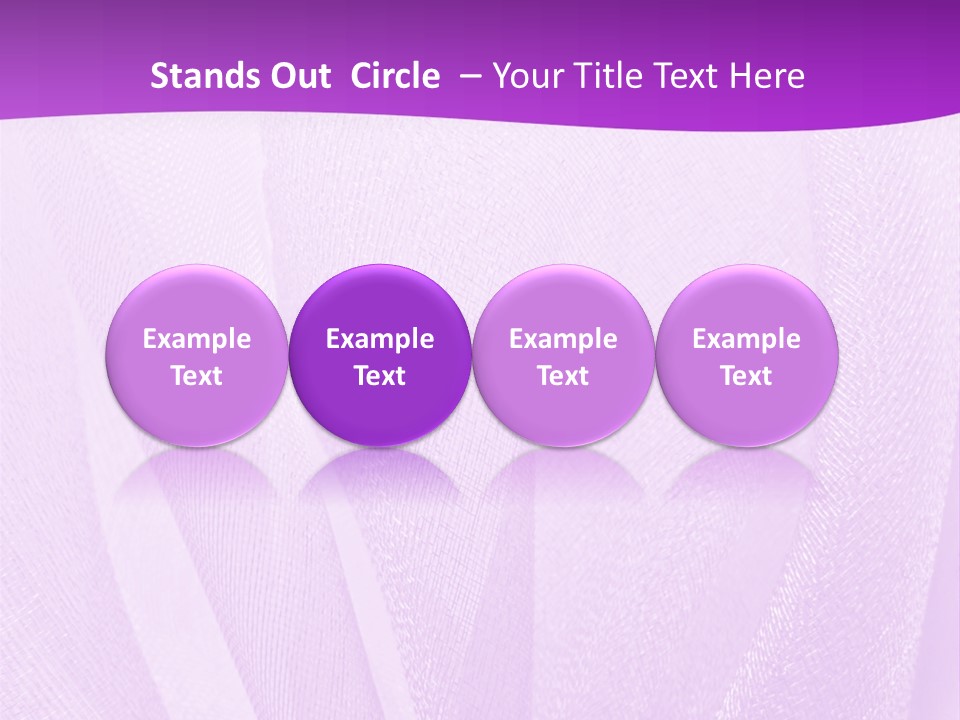 Stands Out Circle – Your Title Text Here

Example Text

Example Text

Example Text

Example Text